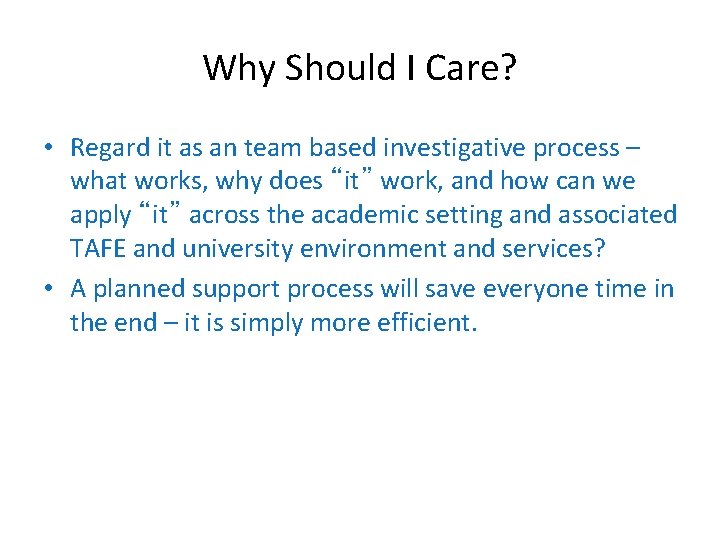 Why Should I Care?

• Regard it as an team based investigative process – what works, why does “it” work, and how can we apply “it” across the academic setting and associated TAFE and university environment and services?

• A planned support process will save everyone time in the end – it is simply more efficient.